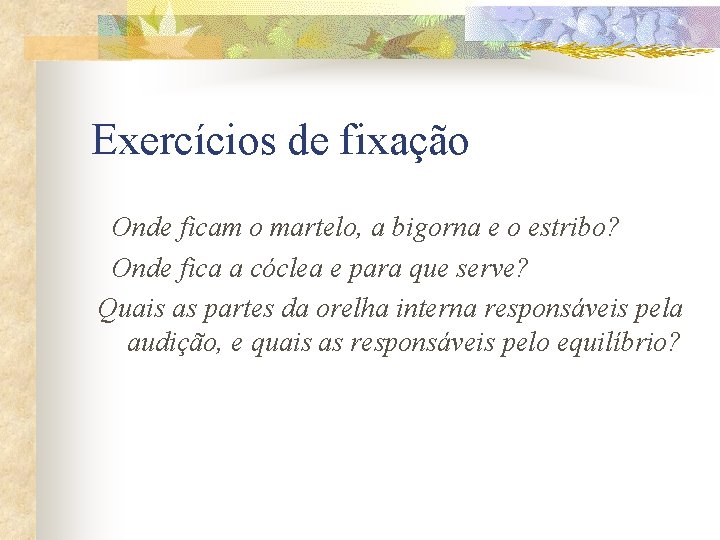 Exercícios de fixação

Onde ficam o martelo, a bigorna e o estribo?

Onde fica a cóclea e para que serve?

Quais as partes da orelha interna responsáveis pela audição, e quais as responsáveis pelo equilíbrio?